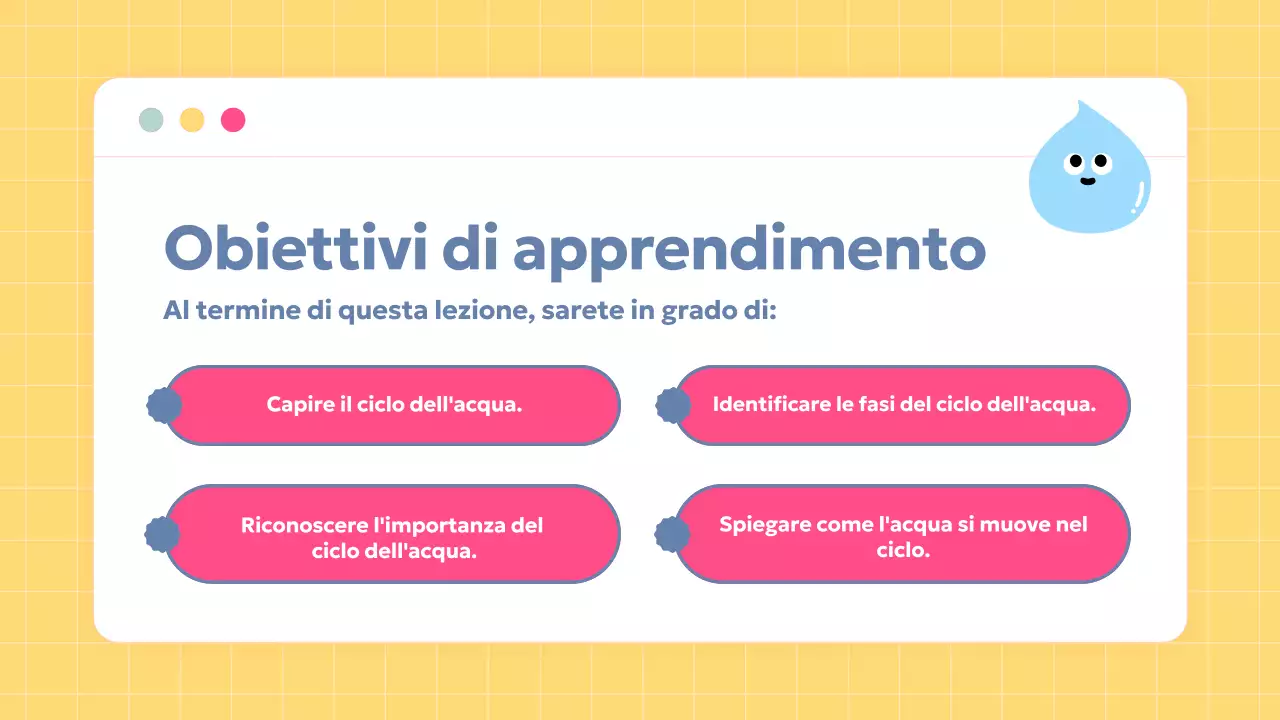 Obiettivi di apprendimento

Al termine di questa lezione, sarete in grado di:

Capire il ciclo dell'acqua.

Identificare le fasi del ciclo dell'acqua.

Riconoscere l'importanza del ciclo dell'acqua.

Spiegare come l'acqua si muove nel ciclo.